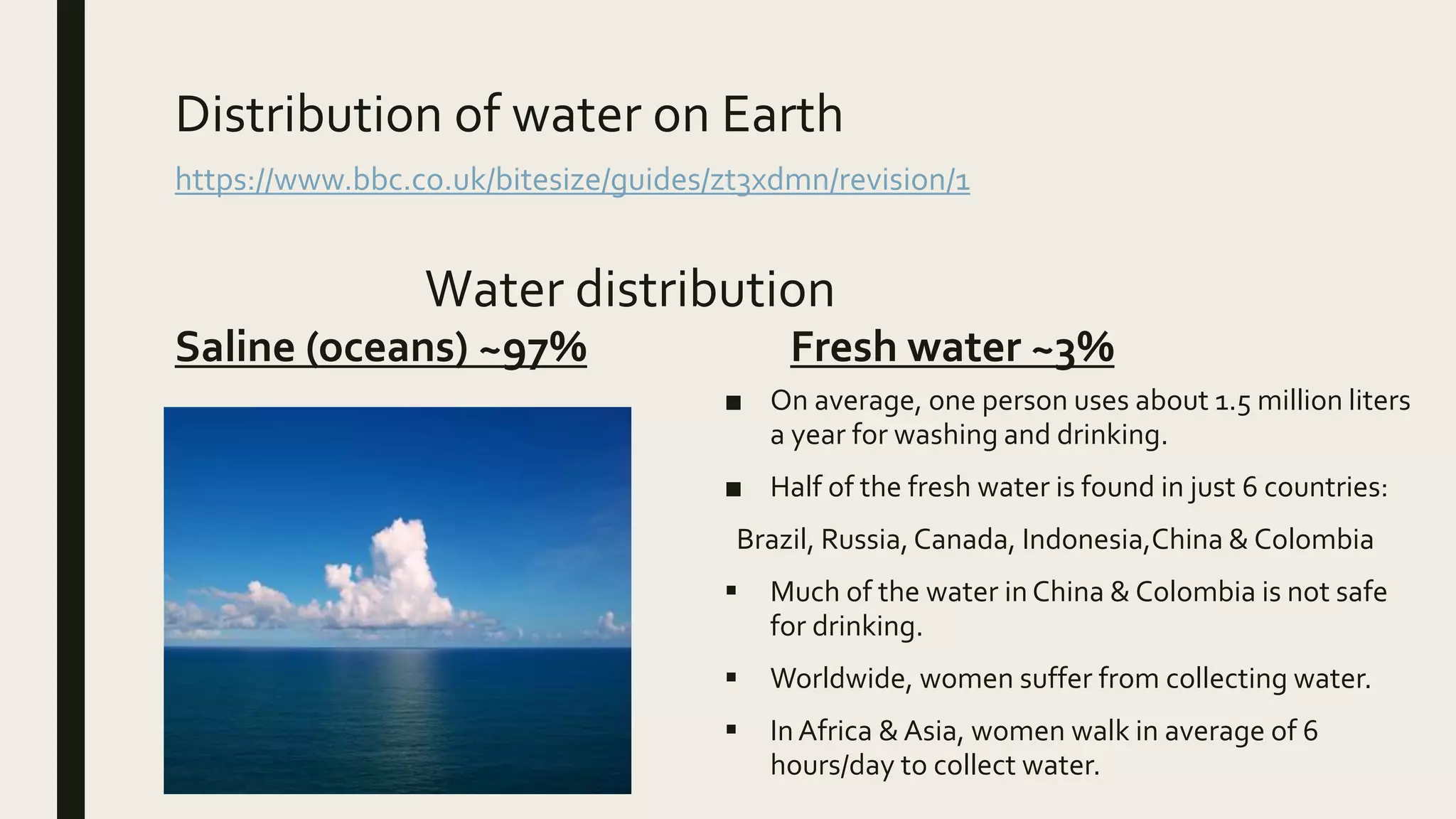 Distribution of water on Earth

https://www.bbc.co.uk/bitesize/guides/zt3xdmn/revision/1

Water distribution

Saline (oceans) ~97%

Fresh water ~3%

■ On average, one person uses about 1.5 million liters a year for washing and drinking.

■ Half of the fresh water is found in just 6 countries:

Brazil, Russia, Canada, Indonesia,China & Colombia

▪ Much of the water in China & Colombia is not safe for drinking.

▪ Worldwide, women suffer from collecting water.

▪ In Africa & Asia, women walk in average of 6 hours/day to collect water.